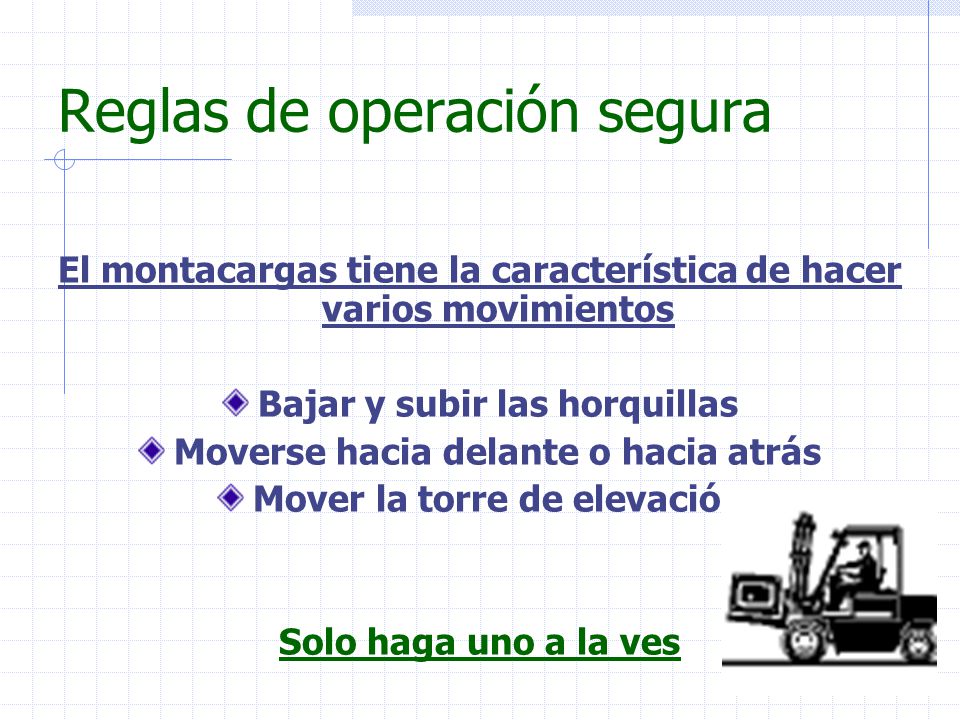 Reglas de operación segura

El montacargas tiene la característica de hacer varios movimientos

Bajar y subir las horquillas
Moverse hacia delante o hacia atrás
Mover la torre de elevació

Solo haga uno a la ves